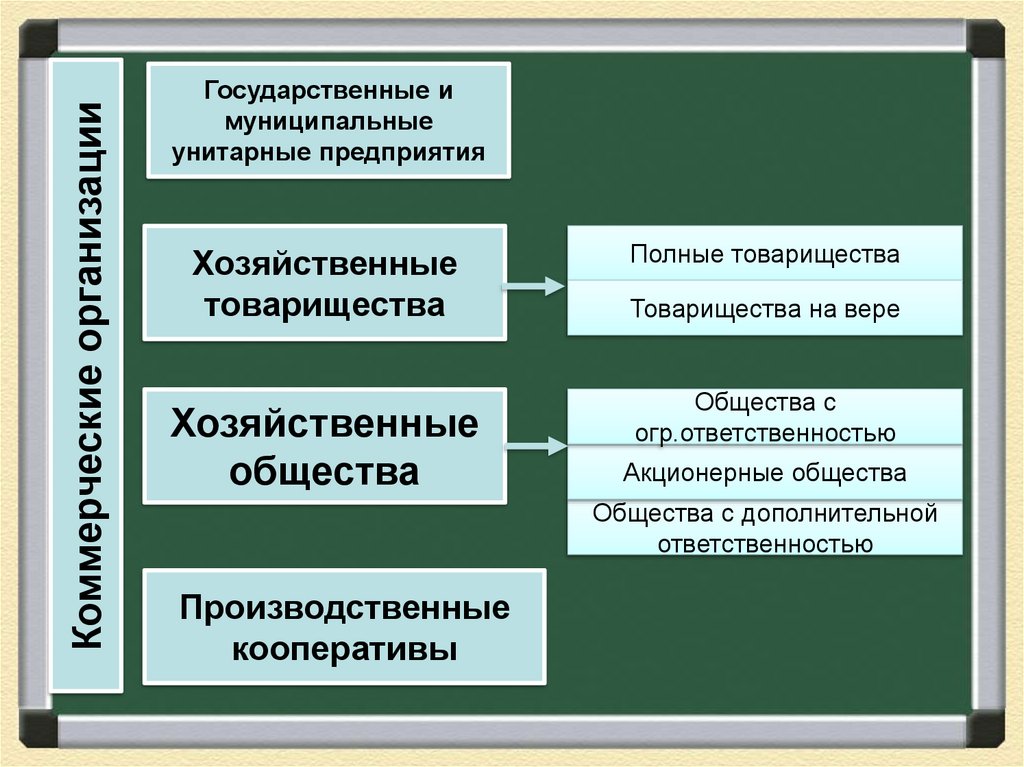 Коммерческие организации

Государственные и муниципальные унитарные предприятия

Хозяйственные товарищества

Полные товарищества

Товарищества на вере

Хозяйственные общества

Общества с огр.ответственностью

Акционерные общества

Общества с дополнительной ответственностью

Производственные кооперативы